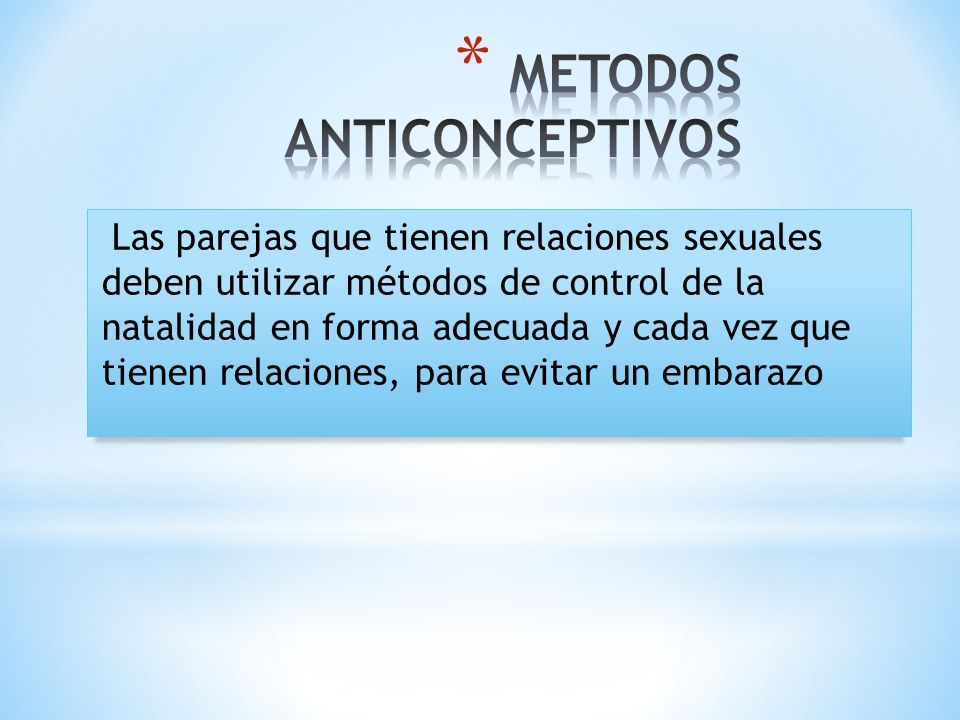 * METODOS ANTICONCEPTIVOS

Las parejas que tienen relaciones sexuales deben utilizar métodos de control de la natalidad en forma adecuada y cada vez que tienen relaciones, para evitar un embarazo